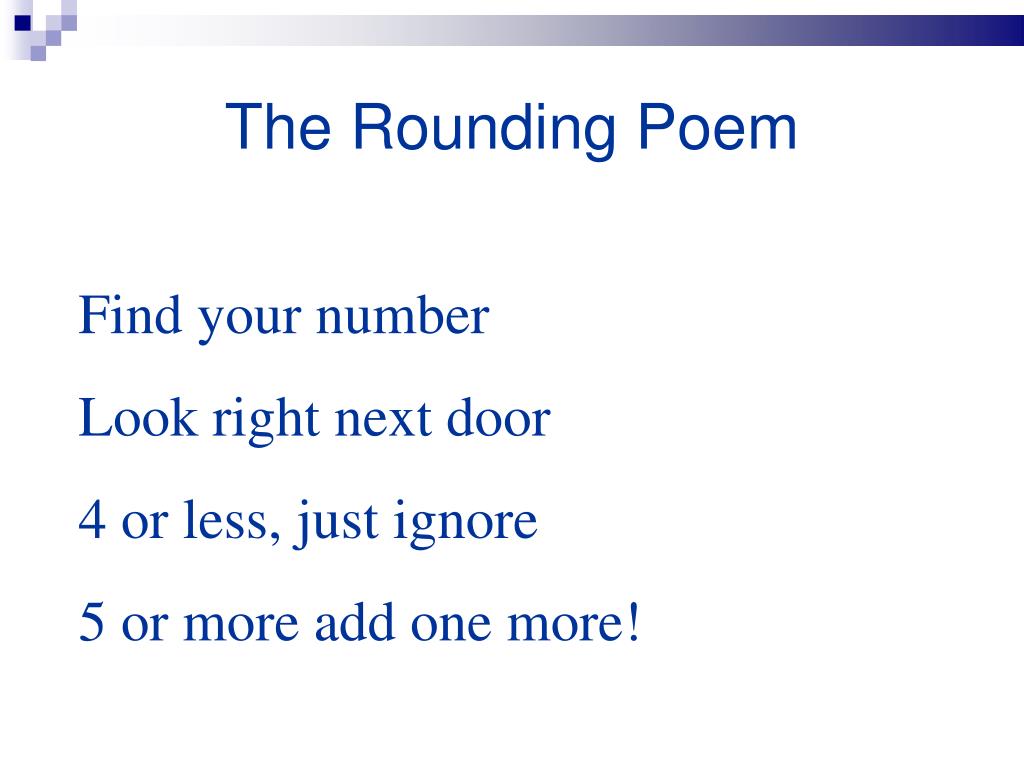 The Rounding Poem

Find your number

Look right next door

4 or less, just ignore

5 or more add one more!